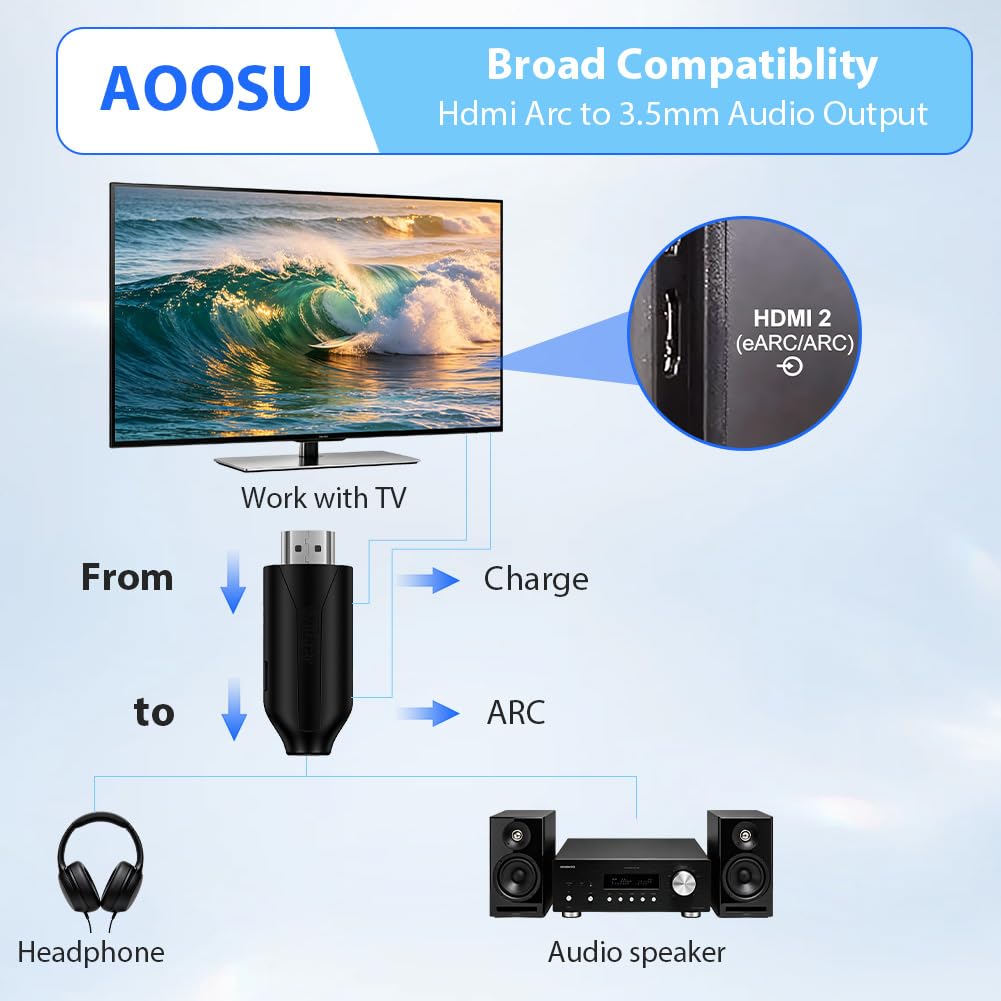 AOOSU

Broad Compatiblity
Hdmi Arc to 3.5mm Audio Output

HDMI 2
(eARC/ARC)

Work with TV

From

Charge

to

ARC

Headphone

Audio speaker